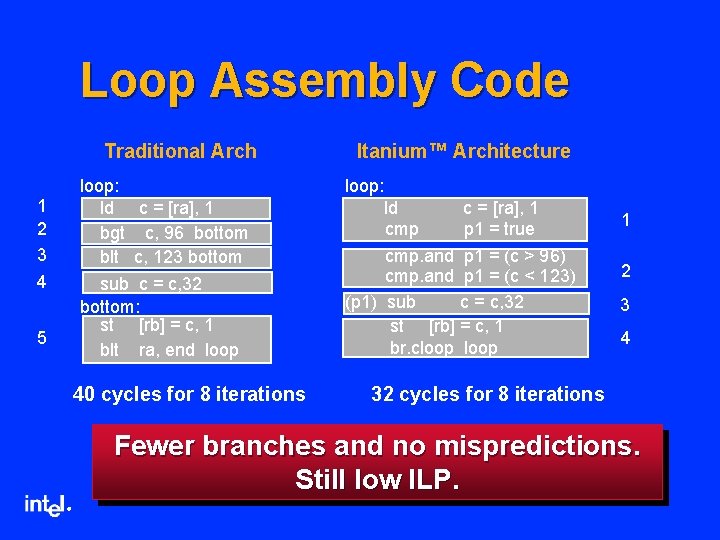 Loop Assembly Code

Traditional Arch

loop:
1 ld c = [ra], 1
2 bgt c, 96 bottom
3 blt c, 123 bottom
4 sub c = c,32
bottom:
5 st [rb] = c, 1
blt ra, end loop

40 cycles for 8 iterations

Itanium™ Architecture

loop:
ld c = [ra], 1
cmp p1 = true 1
cmp.and p1 = (c > 96)
cmp.and p1 = (c < 123) 2
(p1) sub c = c,32 3
st [rb] = c, 1
br.cloop loop 4

32 cycles for 8 iterations

Fewer branches and no mispredictions.
Still low ILP.

intel.